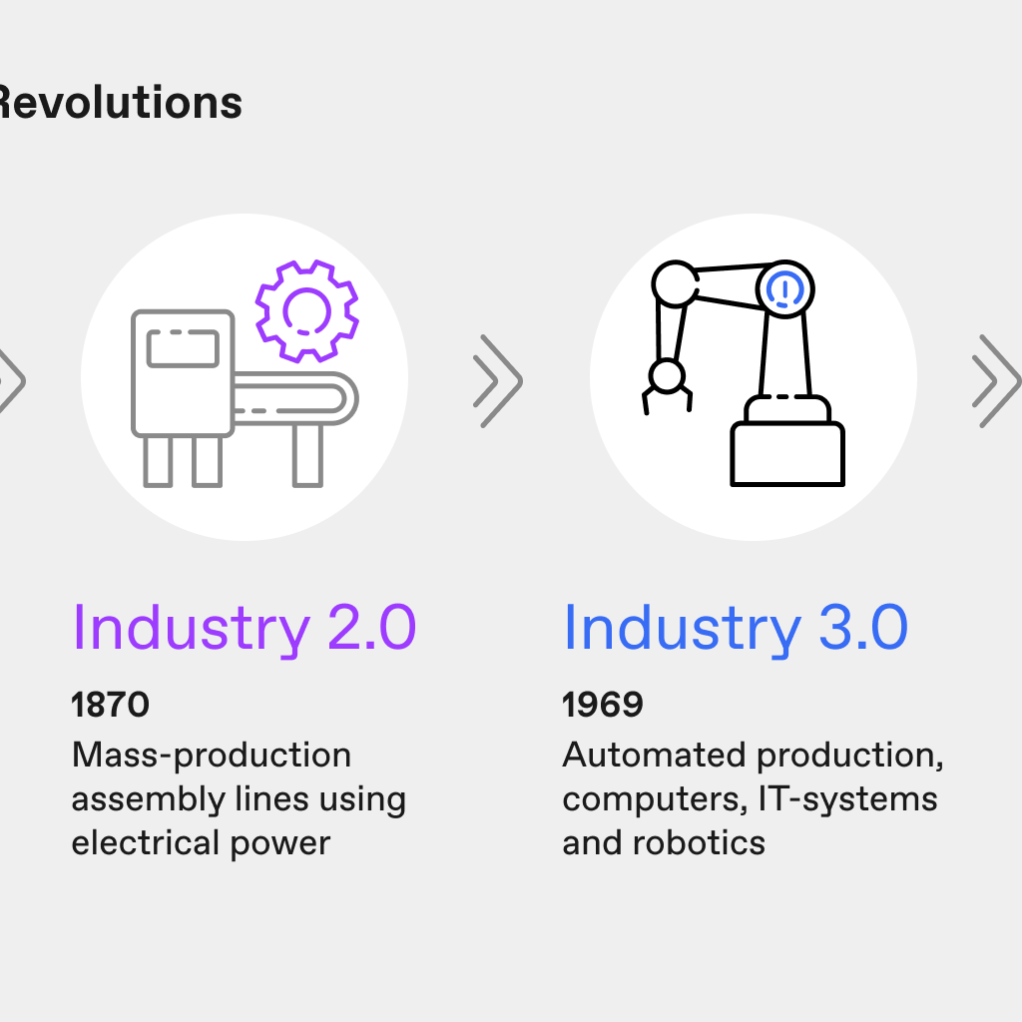 Revolutions

Industry 2.0

1870

Mass-production assembly lines using electrical power

Industry 3.0

1969

Automated production, computers, IT-systems and robotics